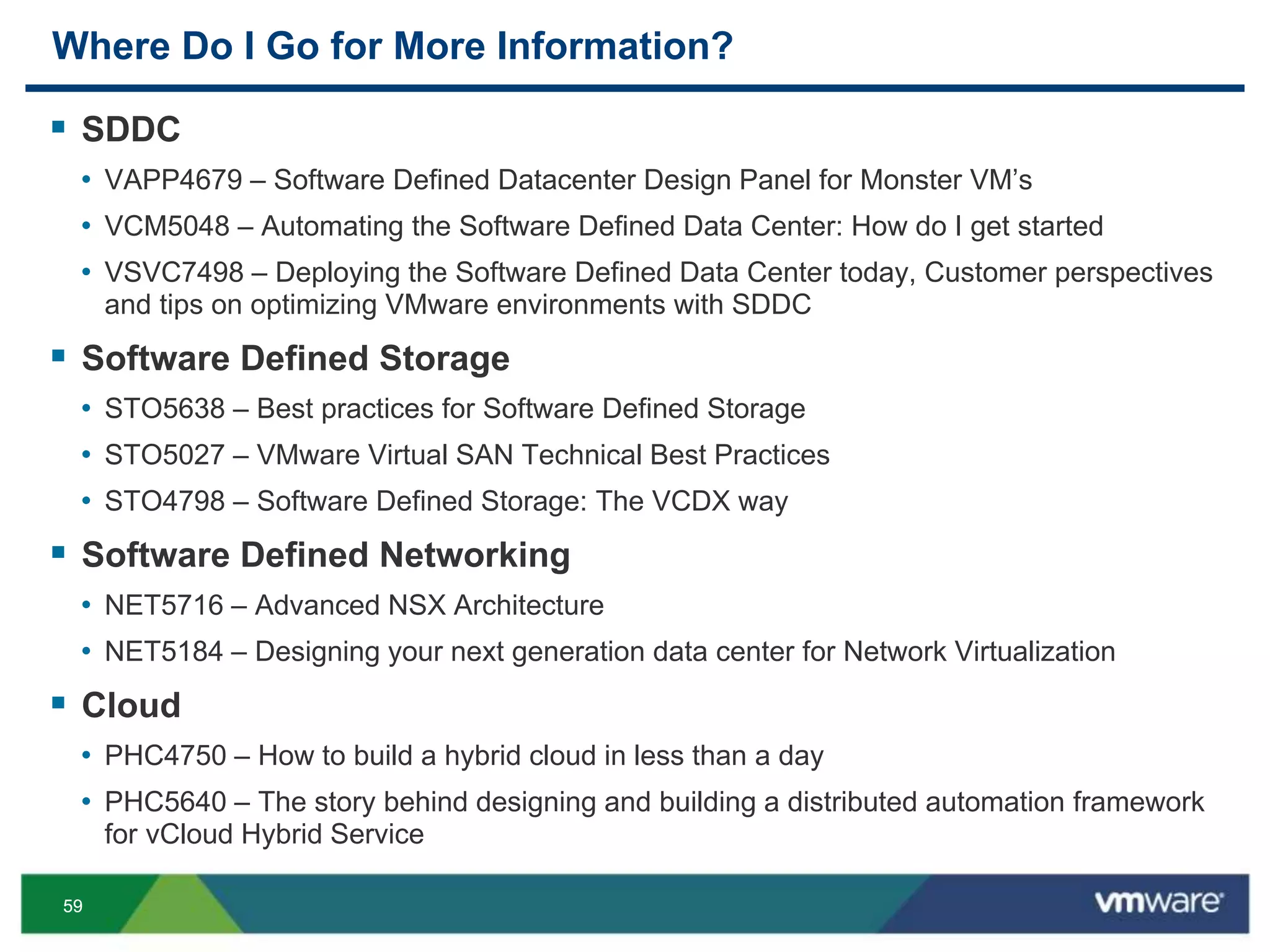 Where Do I Go for More Information?

▪ SDDC

• VAPP4679 – Software Defined Datacenter Design Panel for Monster VM's

• VCM5048 – Automating the Software Defined Data Center: How do I get started

• VSVC7498 – Deploying the Software Defined Data Center today, Customer perspectives and tips on optimizing VMware environments with SDDC

▪ Software Defined Storage

• STO5638 – Best practices for Software Defined Storage

• STO5027 – VMware Virtual SAN Technical Best Practices

• STO4798 – Software Defined Storage: The VCDX way

▪ Software Defined Networking

• NET5716 – Advanced NSX Architecture

• NET5184 – Designing your next generation data center for Network Virtualization

▪ Cloud

• PHC4750 – How to build a hybrid cloud in less than a day

• PHC5640 – The story behind designing and building a distributed automation framework for vCloud Hybrid Service

59

vmware